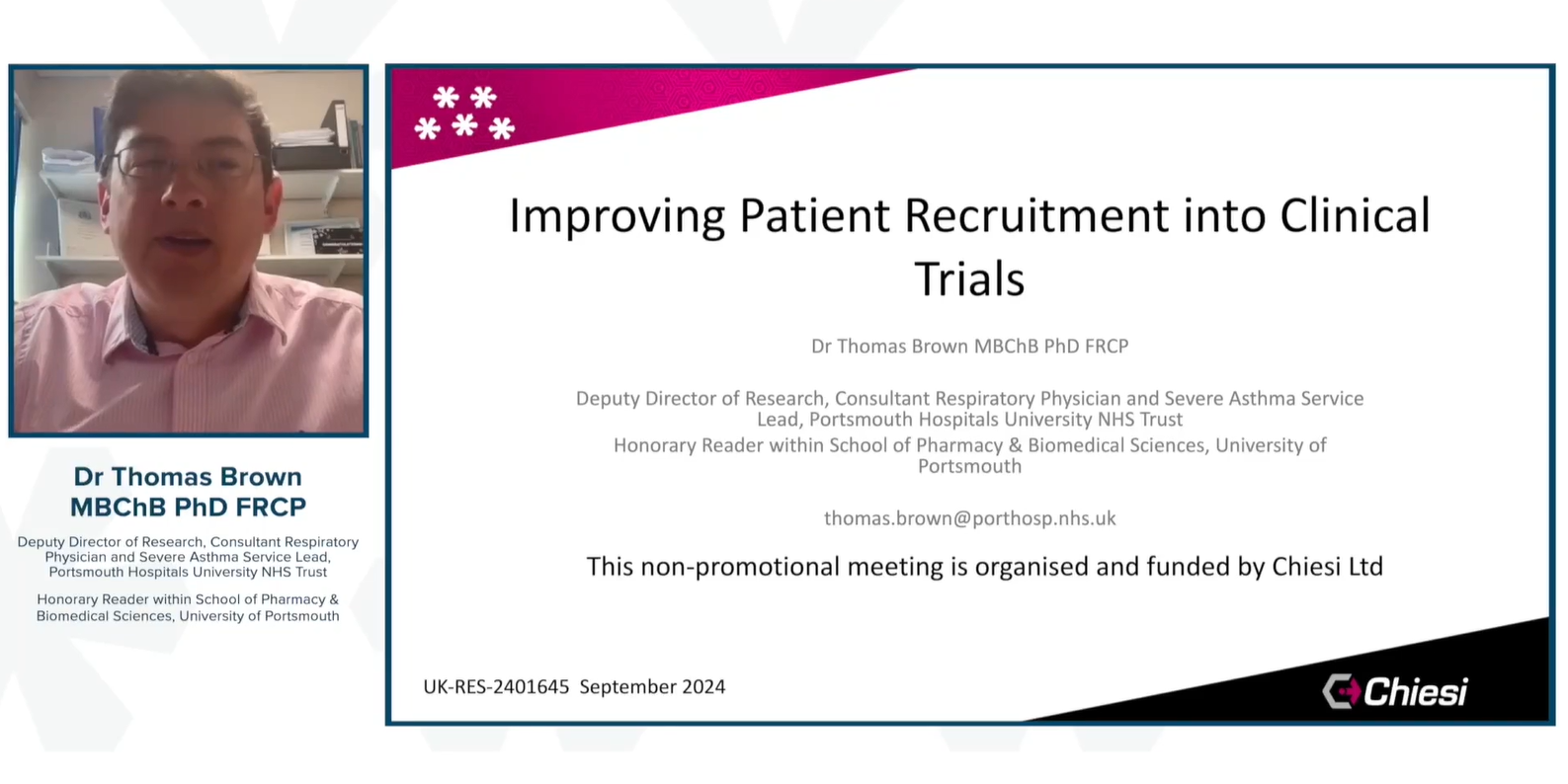 Dr Thomas Brown
MBChB PhD FRCP

Deputy Director of Research, Consultant Respiratory Physician and Severe Asthma Service Lead, Portsmouth Hospitals University NHS Trust

Honorary Reader within School of Pharmacy & Biomedical Sciences, University of Portsmouth

Improving Patient Recruitment into Clinical Trials

Dr Thomas Brown MBChB PhD FRCP

Deputy Director of Research, Consultant Respiratory Physician and Severe Asthma Service Lead, Portsmouth Hospitals University NHS Trust
Honorary Reader within School of Pharmacy & Biomedical Sciences, University of Portsmouth

thomas.brown@porthosp.nhs.uk

This non-promotional meeting is organised and funded by Chiesi Ltd

UK-RES-2401645 September 2024

Chiesi